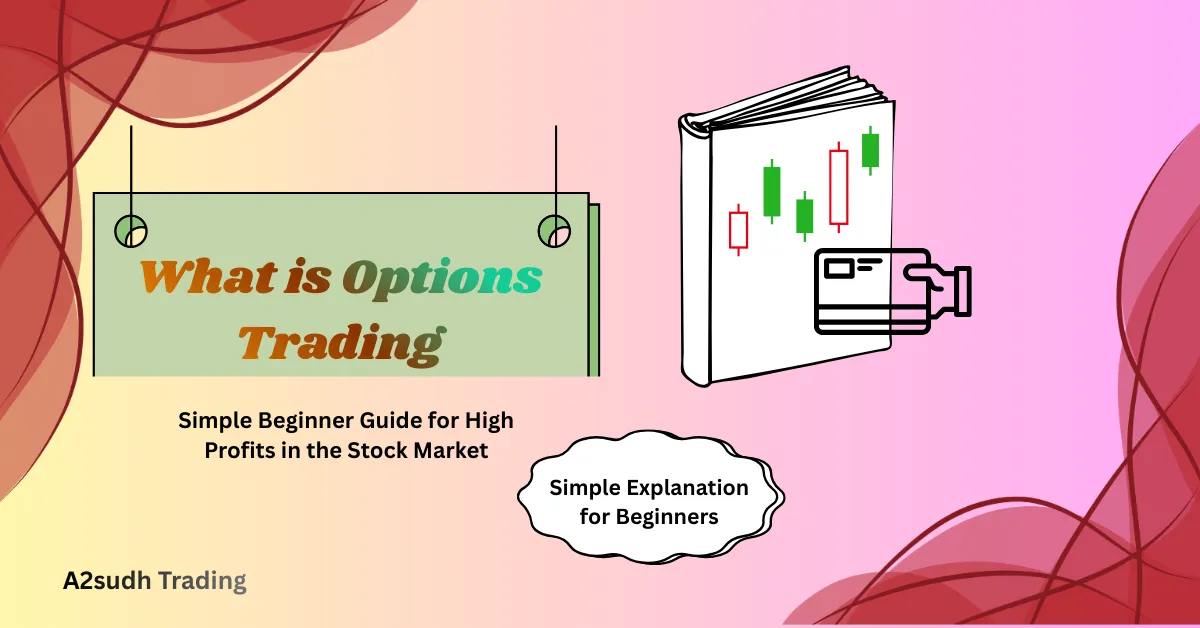 What is Options Trading

Simple Beginner Guide for High Profits in the Stock Market

Simple Explanation for Beginners

A2sudh Trading